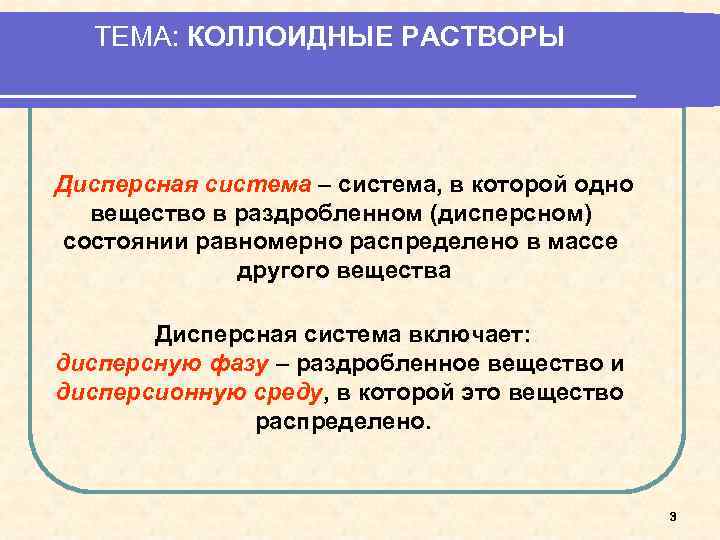 ТЕМА: КОЛЛОИДНЫЕ РАСТВОРЫ

Дисперсная система – система, в которой одно вещество в раздробленном (дисперсном) состоянии равномерно распределено в массе другого вещества

Дисперсная система включает: дисперсную фазу – раздробленное вещество и дисперсионную среду, в которой это вещество распределено.

3